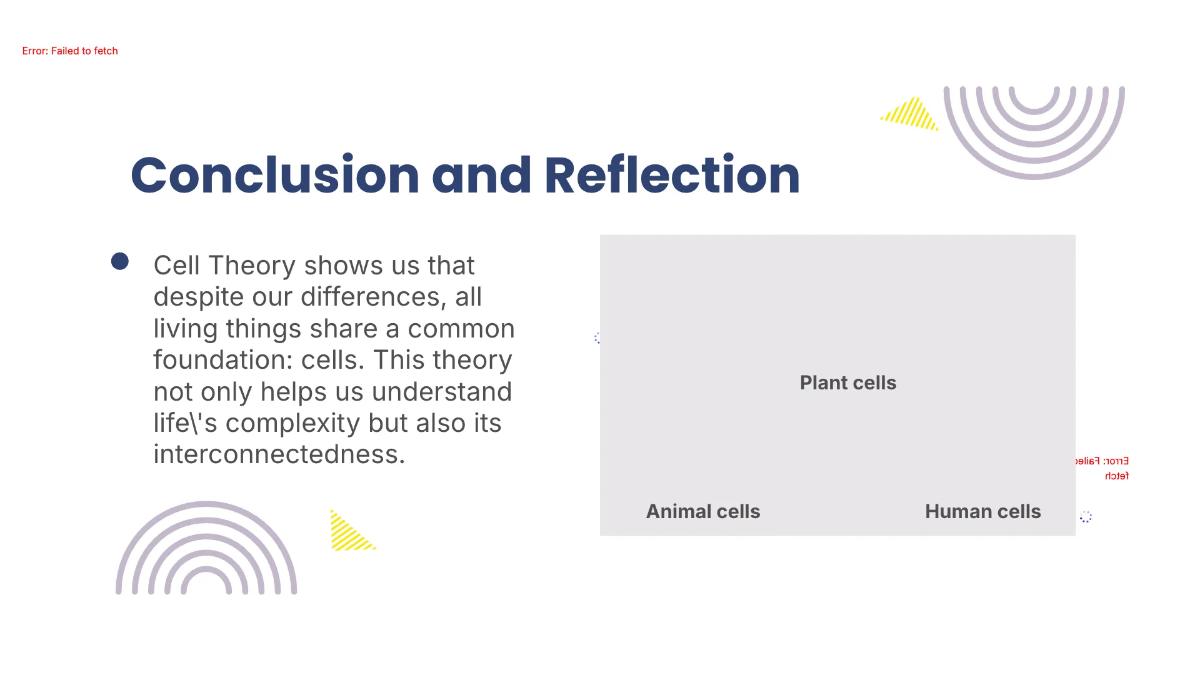 Error: Failed to fetch

Conclusion and Reflection

Cell Theory shows us that despite our differences, all living things share a common foundation: cells. This theory not only helps us understand life\'s complexity but also its interconnectedness.

Plant cells

Animal cells

Human cells

Error: Failed to fetch